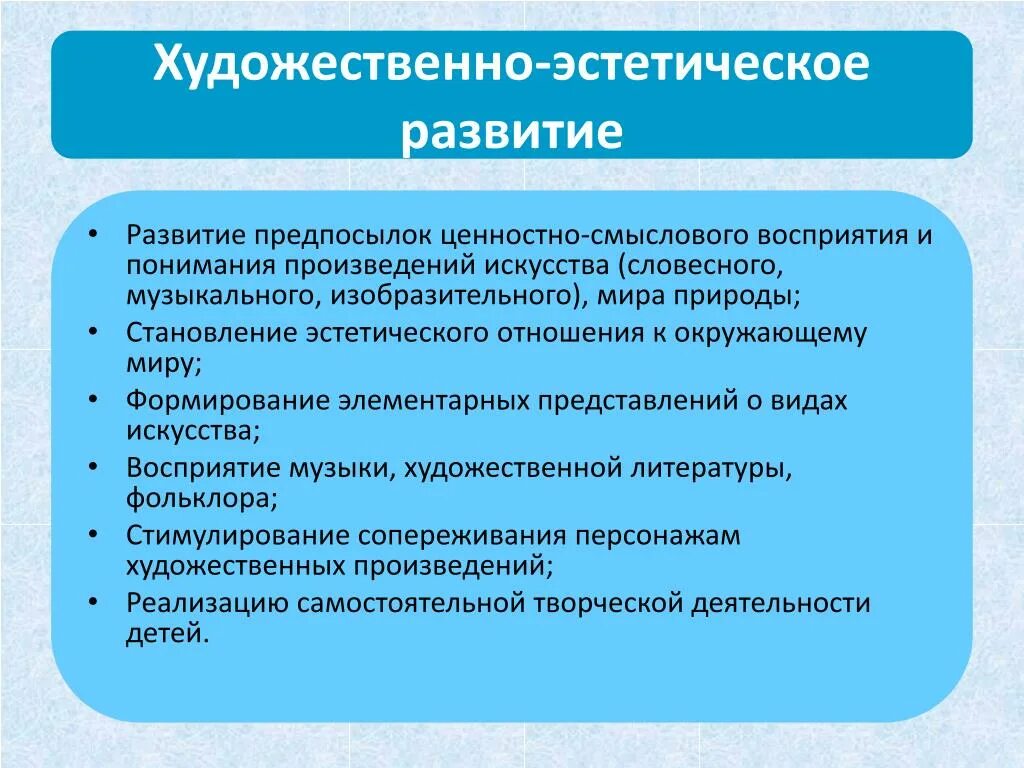 Художественно-эстетическое развитие

• Развитие предпосылок ценностно-смыслового восприятия и понимания произведений искусства (словесного, музыкального, изобразительного), мира природы;
• Становление эстетического отношения к окружающему миру;
• Формирование элементарных представлений о видах искусства;
• Восприятие музыки, художественной литературы, фольклора;
• Стимулирование сопереживания персонажам художественных произведений;
• Реализацию самостоятельной творческой деятельности детей.